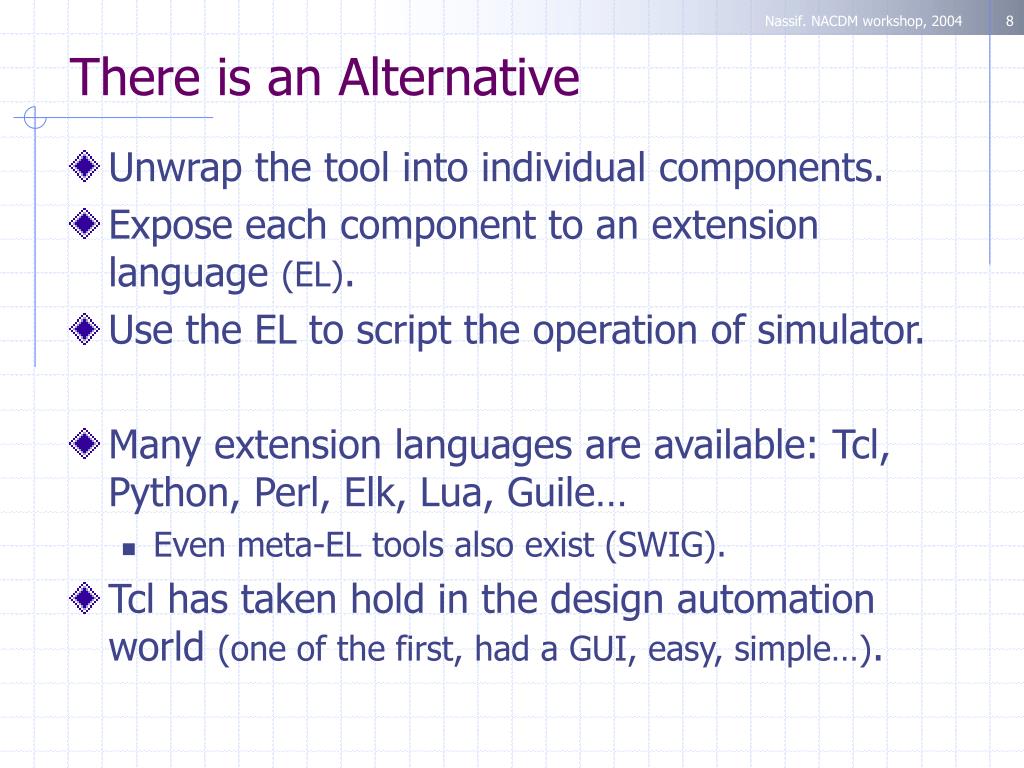 Nassif. NACDM workshop, 2004 8

There is an Alternative

Unwrap the tool into individual components.

Expose each component to an extension language (EL).

Use the EL to script the operation of simulator.

Many extension languages are available: Tcl, Python, Perl, Elk, Lua, Guile…

Even meta-EL tools also exist (SWIG).

Tcl has taken hold in the design automation world (one of the first, had a GUI, easy, simple…).